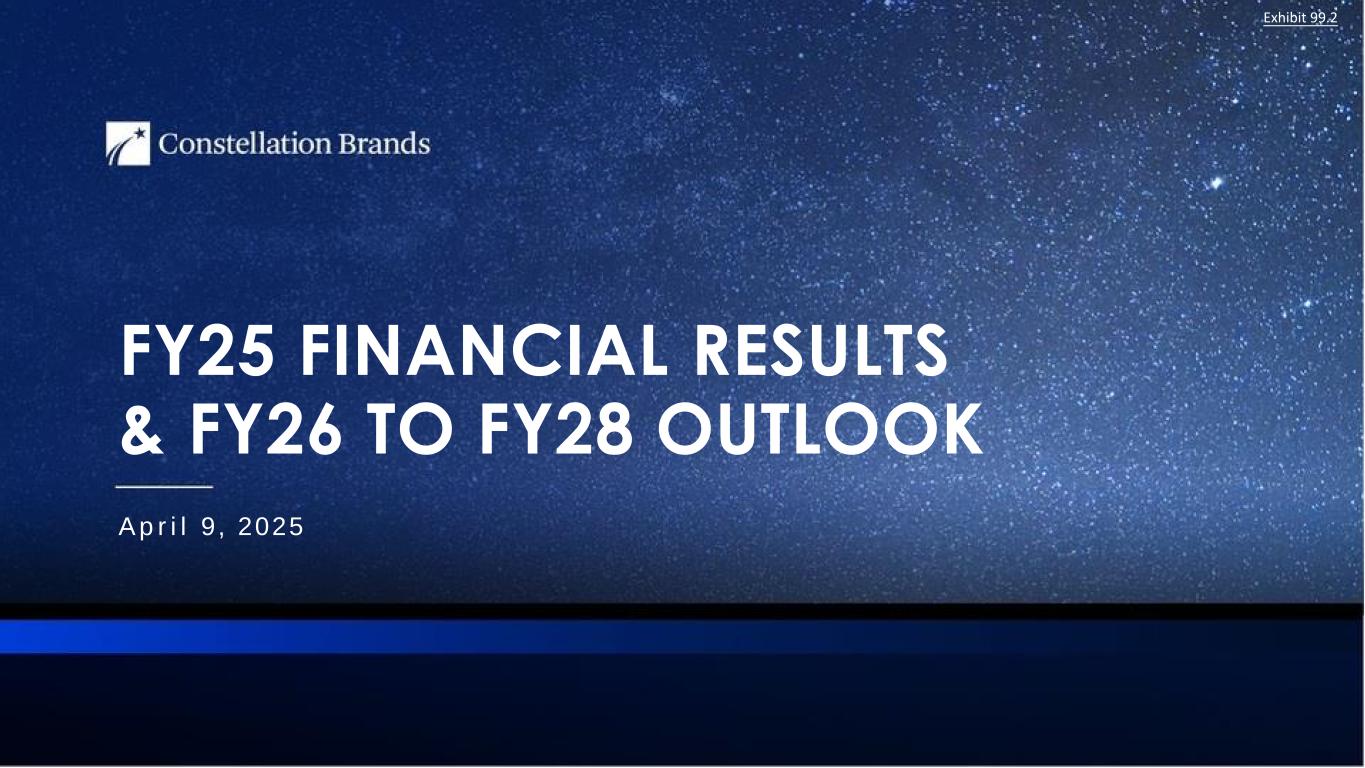 Exhibit 99.2

Constellation Brands

FY25 FINANCIAL RESULTS & FY26 TO FY28 OUTLOOK

April 9, 2025